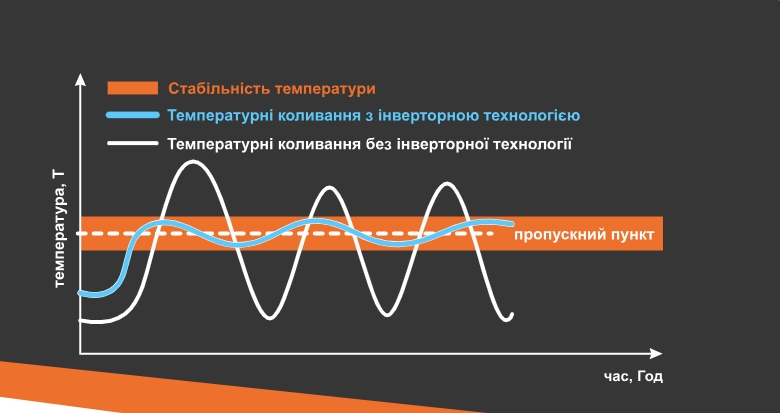 Стабільність температури
Температурні коливання з інверторною технологією
Температурні коливання без інверторної технології

температура, Т

пропускний пункт

час, Год